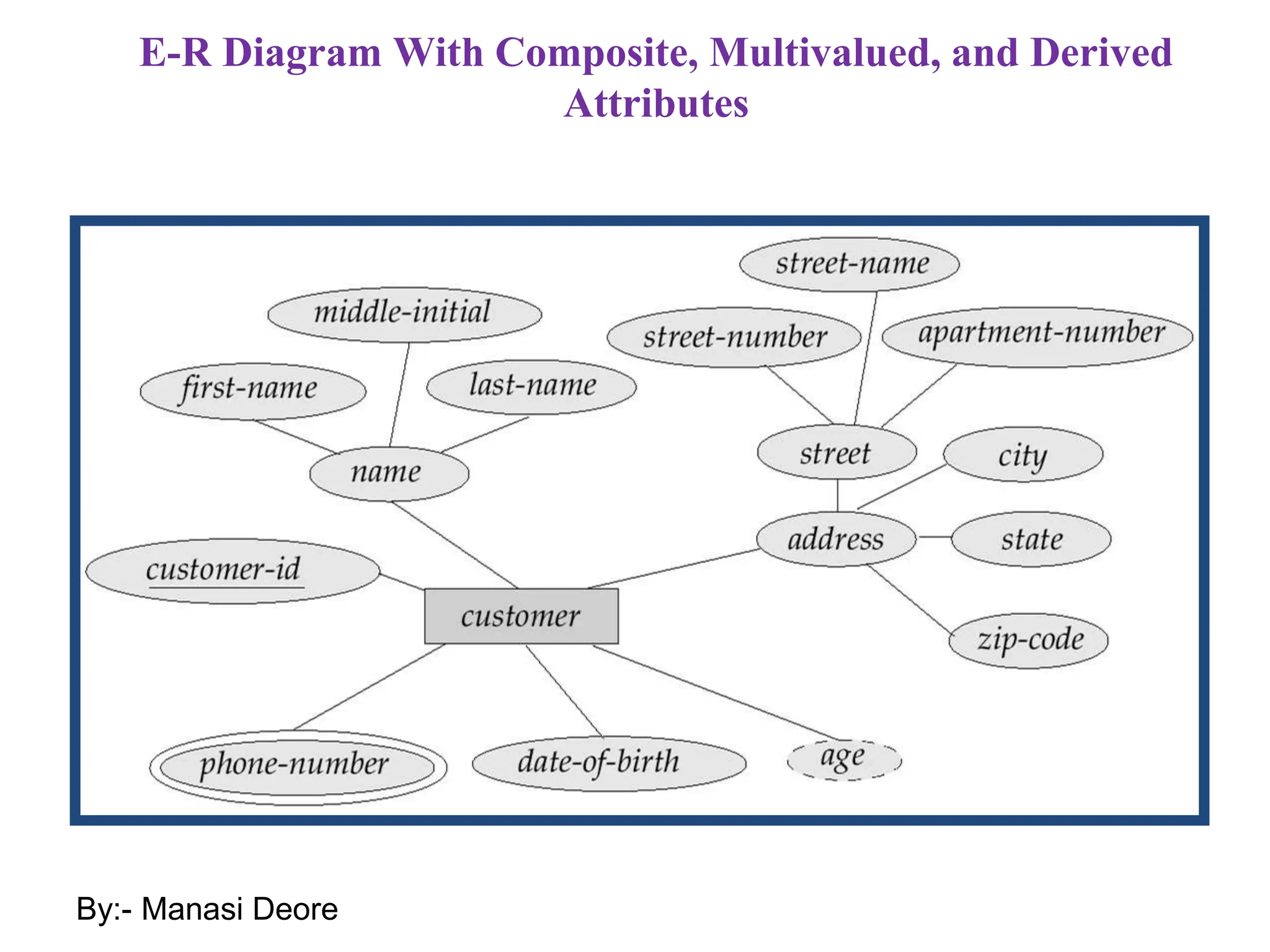 E-R Diagram With Composite, Multivalued, and Derived Attributes

street-name
middle-initial
street-number
apartment-number
first-name
last-name
street
city
name
address
state
customer-id
customer
zip-code
phone-number
date-of-birth
age

By:- Manasi Deore